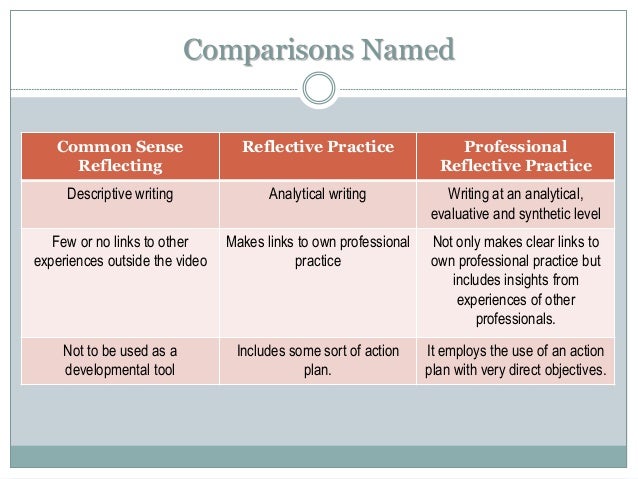 Comparisons Named

| Common Sense Reflecting | Reflective Practice | Professional Reflective Practice |
|---|---|---|
| Descriptive writing | Analytical writing | Writing at an analytical, evaluative and synthetic level |
| Few or no links to other experiences outside the video | Makes links to own professional practice | Not only makes clear links to own professional practice but includes insights from experiences of other professionals. |
| Not to be used as a developmental tool | Includes some sort of action plan. | It employs the use of an action plan with very direct objectives. |